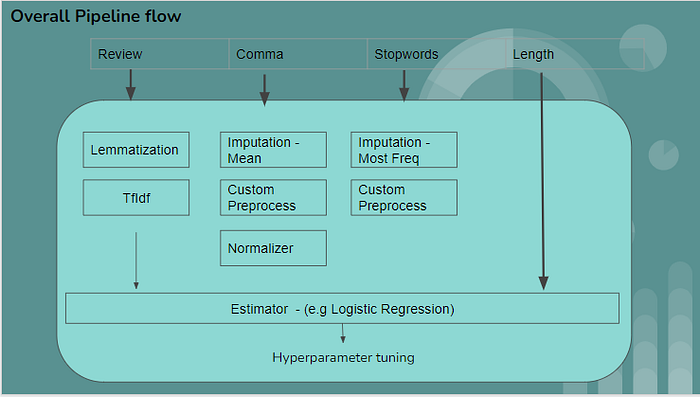 Overall Pipeline flow

| Review | Comma | Stopwords | Length |
|---|---|---|---|

Lemmatization

TfIdf

Imputation - Mean

Custom Preprocess

Normalizer

Imputation - Most Freq

Custom Preprocess

Estimator - (e.g Logistic Regression)

Hyperparameter tuning